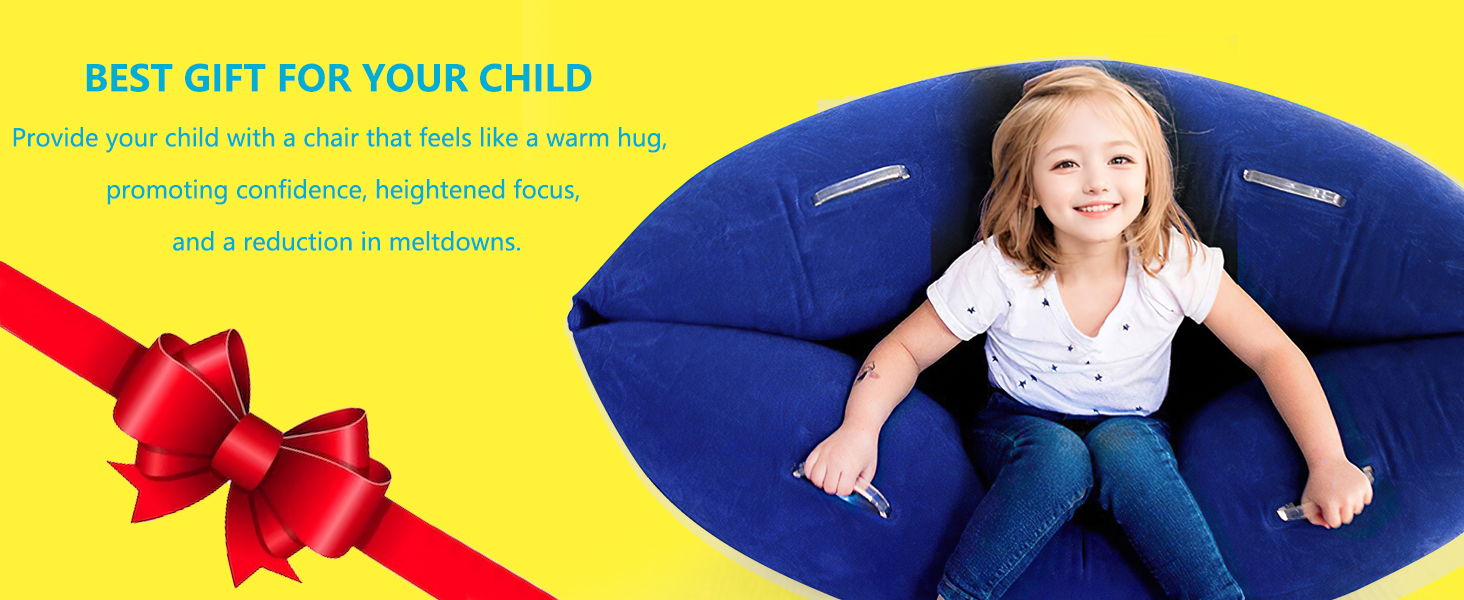 BEST GIFT FOR YOUR CHILD

Provide your child with a chair that feels like a warm hug, promoting confidence, heightened focus, and a reduction in meltdowns.